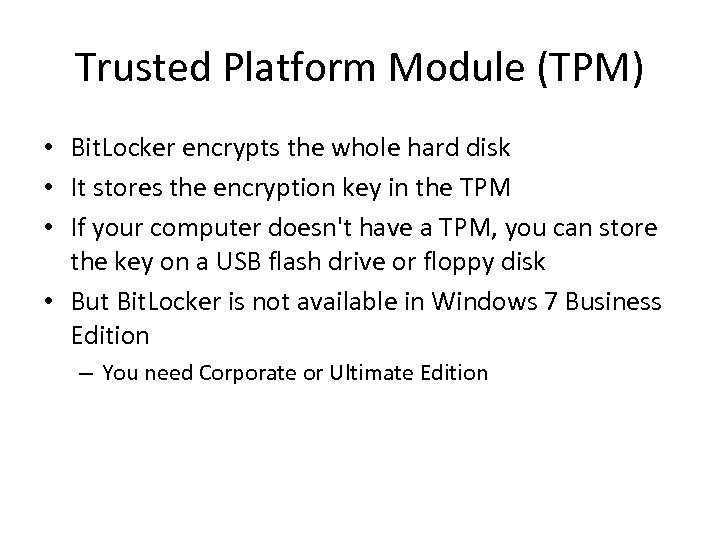 Trusted Platform Module (TPM)

• BitLocker encrypts the whole hard disk
• It stores the encryption key in the TPM
• If your computer doesn't have a TPM, you can store the key on a USB flash drive or floppy disk
• But BitLocker is not available in Windows 7 Business Edition
– You need Corporate or Ultimate Edition